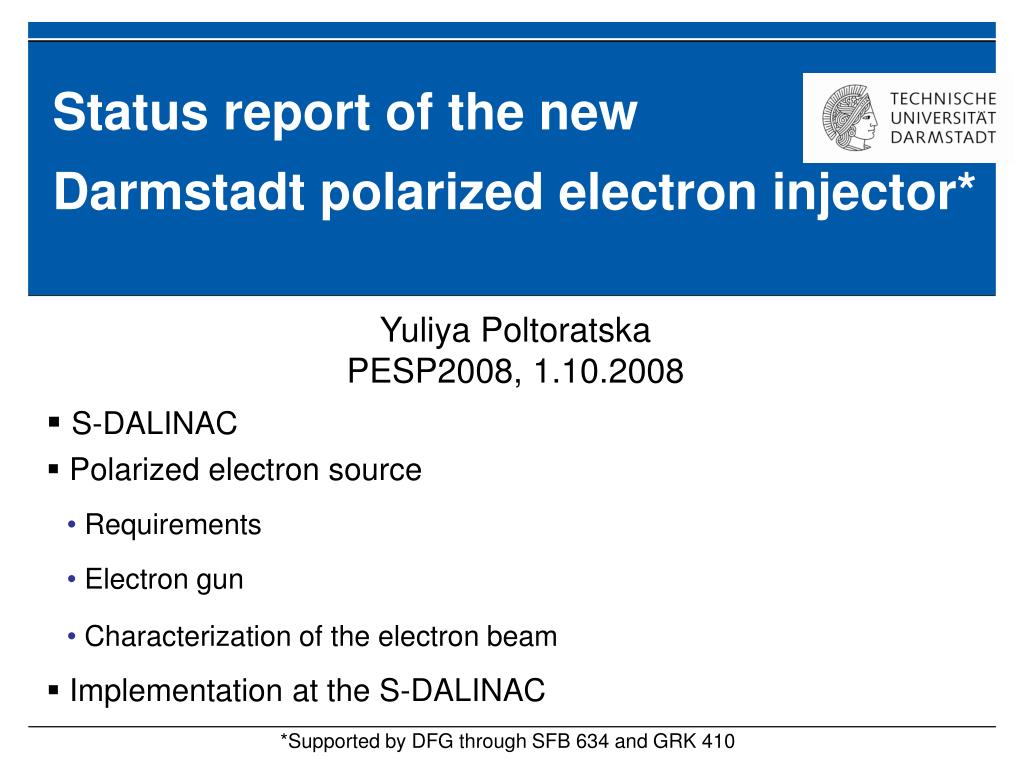 Status report of the new
Darmstadt polarized electron injector*

TECHNISCHE UNIVERSITÄT DARMSTADT

Yuliya Poltoratska
PESP2008, 1.10.2008

▪ S-DALINAC
▪ Polarized electron source
• Requirements
• Electron gun
• Characterization of the electron beam
▪ Implementation at the S-DALINAC

*Supported by DFG through SFB 634 and GRK 410